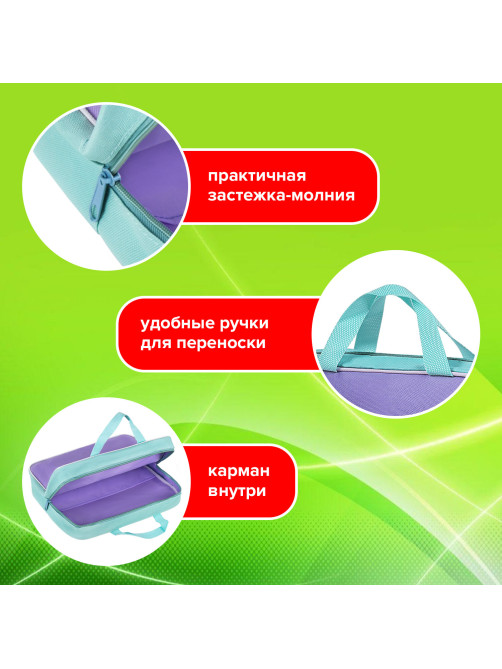 практичная застежка-молния

удобные ручки для переноски

карман внутри